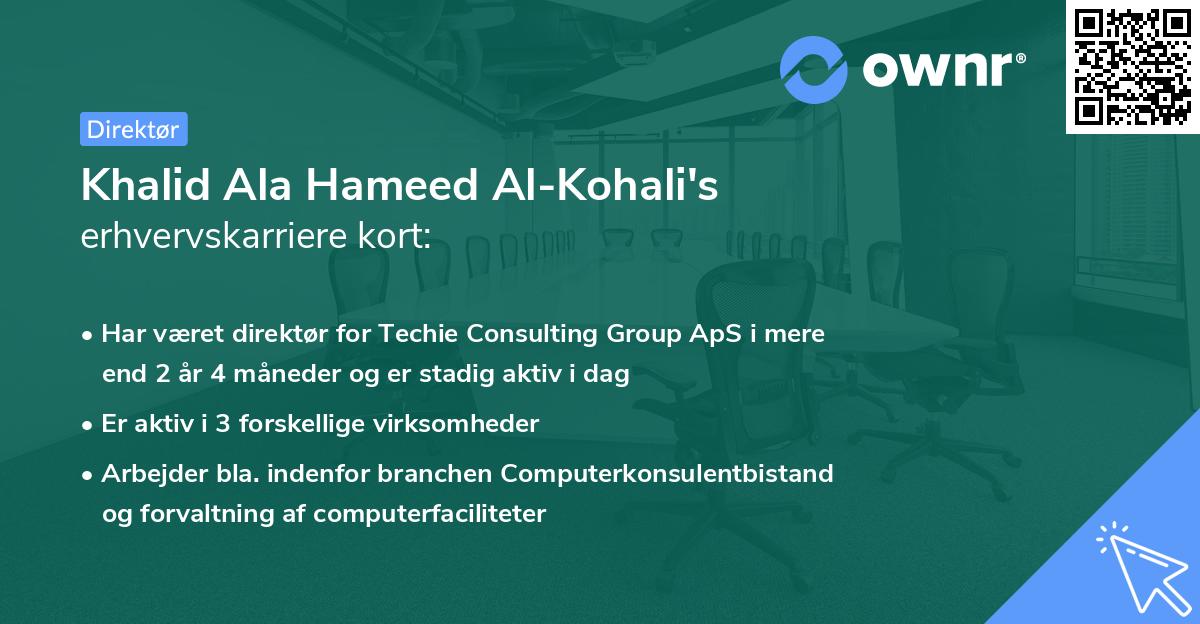 ownr®

Direktør

Khalid Ala Hameed Al-Kohali's erhvervskarriere kort:

• Har været direktør for Techie Consulting Group ApS i mere end 2 år 4 måneder og er stadig aktiv i dag

• Er aktiv i 3 forskellige virksomheder

• Arbejder bla. indenfor branchen Computerkonsulentbistand og forvaltning af computerfaciliteter